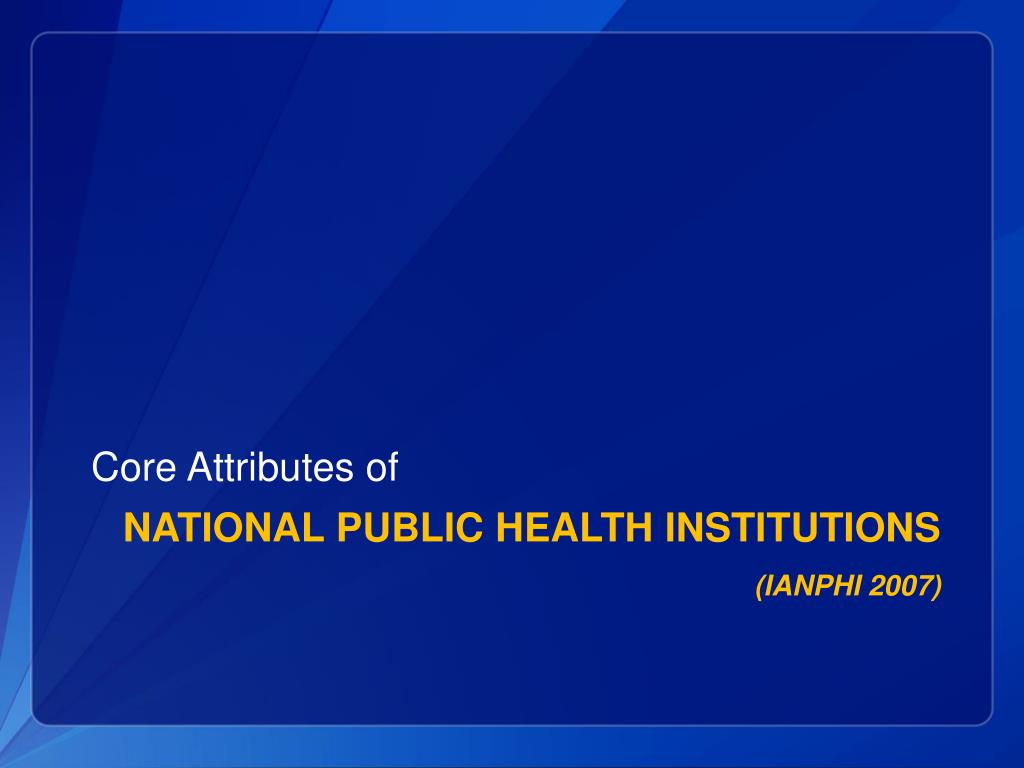 Core Attributes of

NATIONAL PUBLIC HEALTH INSTITUTIONS

(IANPHI 2007)